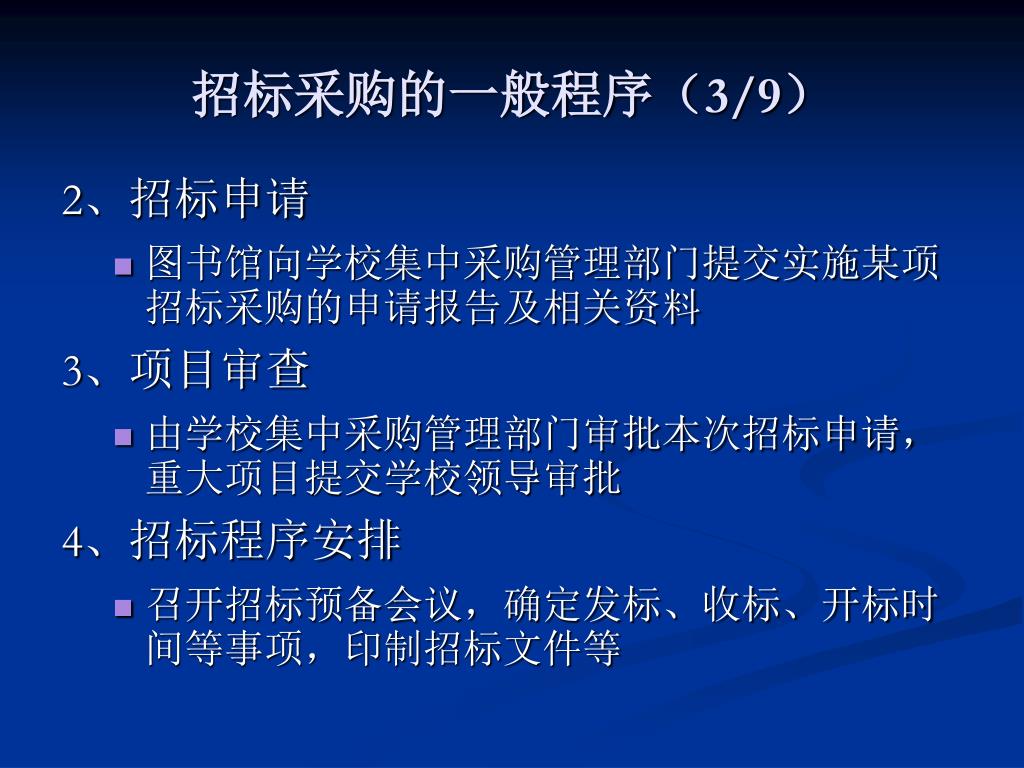 招标采购的一般程序（3/9）

2、招标申请

图书馆向学校集中采购管理部门提交实施某项招标采购的申请报告及相关资料

3、项目审查

由学校集中采购管理部门审批本次招标申请，重大项目提交学校领导审批

4、招标程序安排

召开招标预备会议，确定发标、收标、开标时间等事项，印制招标文件等